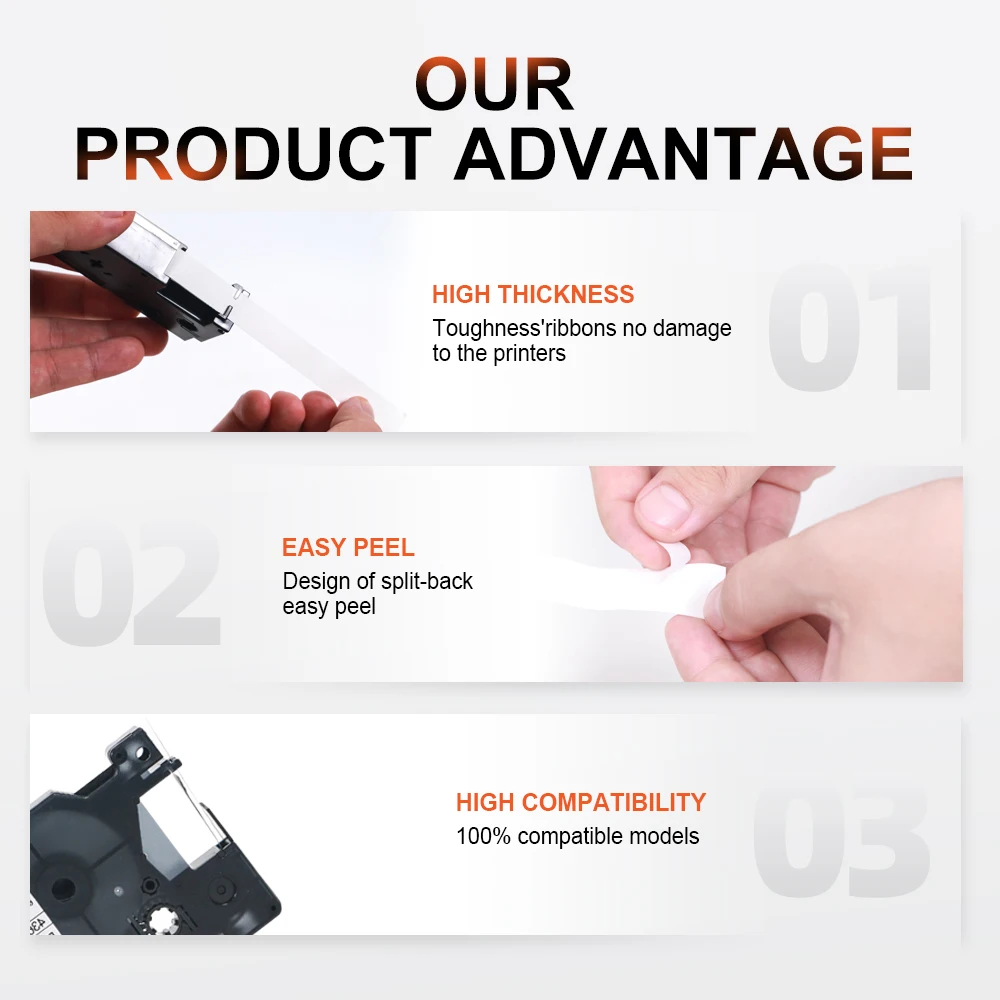 OUR
PRODUCT ADVANTAGE

HIGH THICKNESS
Toughness'ribbons no damage to the printers

01

02

EASY PEEL
Design of split-back easy peel

HIGH COMPATIBILITY
100% compatible models

03